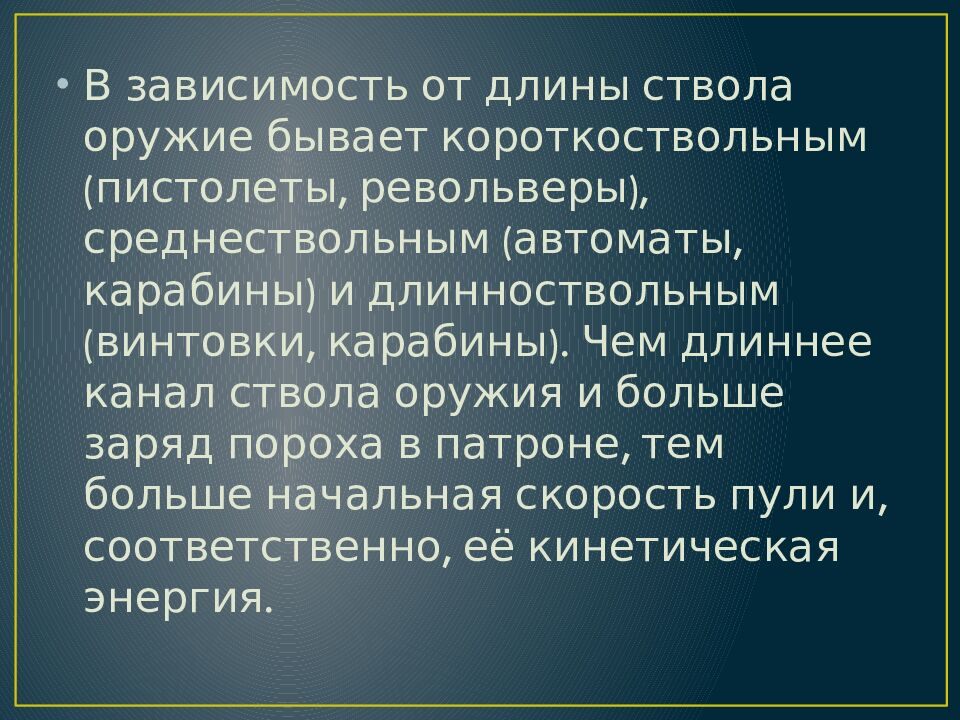 • В зависимость от длины ствола оружие бывает короткоствольным (пистолеты, револьверы), среднествольным (автоматы, карабины) и длинноствольным (винтовки, карабины). Чем длиннее канал ствола оружия и больше заряд пороха в патроне, тем больше начальная скорость пули и, соответственно, её кинетическая энергия.